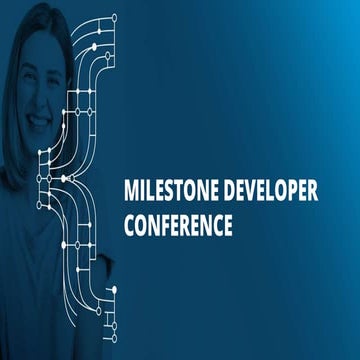 MILESTONE DEVELOPER CONFERENCE